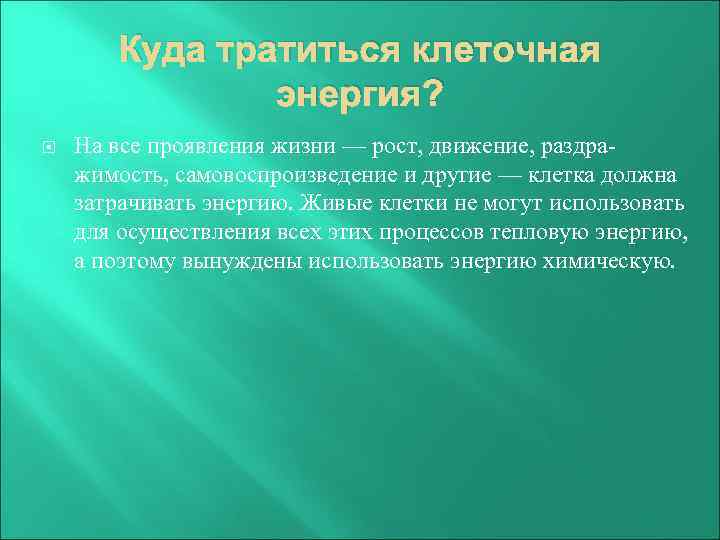 Куда тратиться клеточная энергия?

На все проявления жизни — рост, движение, раздражимость, самовоспроизведение и другие — клетка должна затрачивать энергию. Живые клетки не могут использовать для осуществления всех этих процессов тепловую энергию, а поэтому вынуждены использовать энергию химическую.